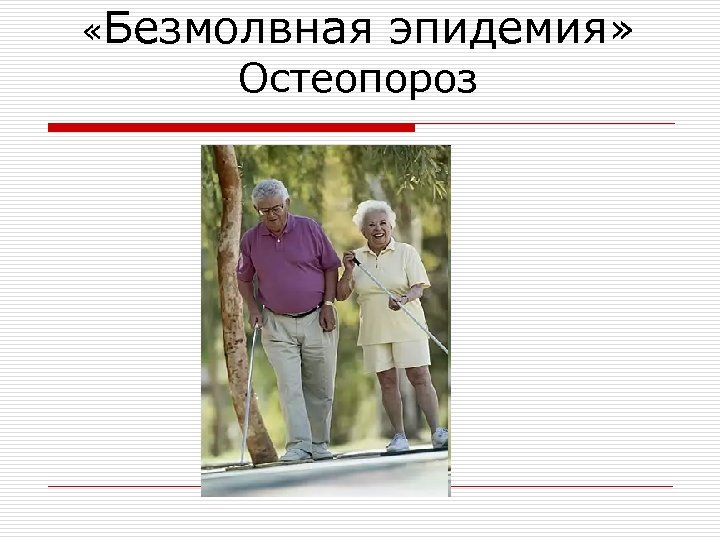 «Безмолвная эпидемия»
Остеопороз